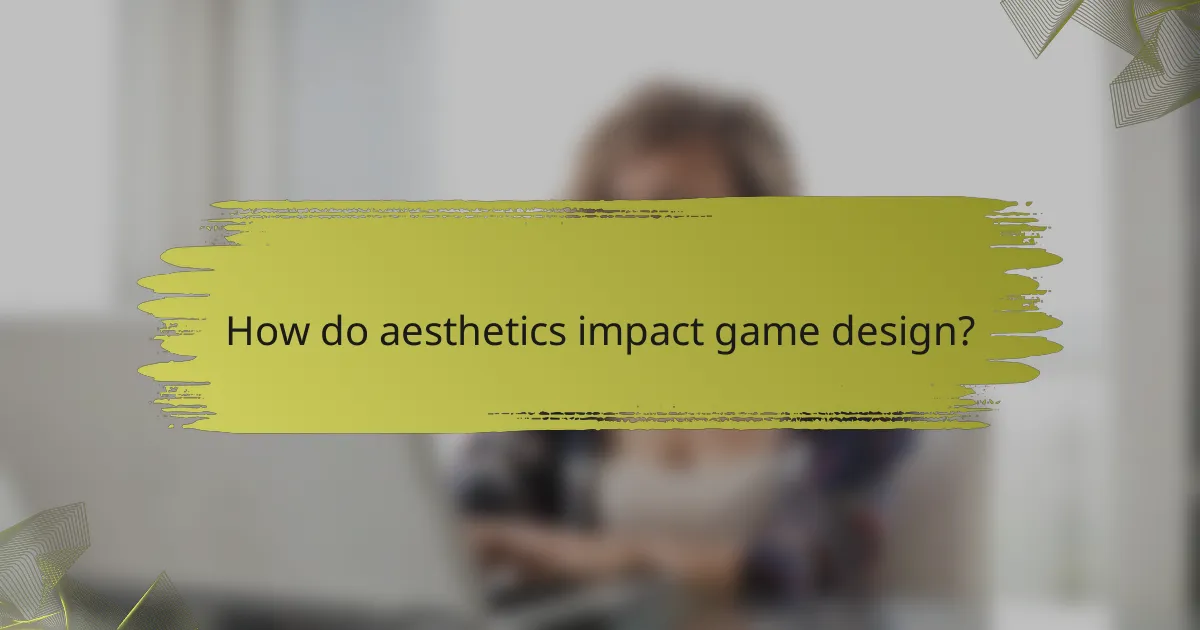 How do aesthetics impact game design?